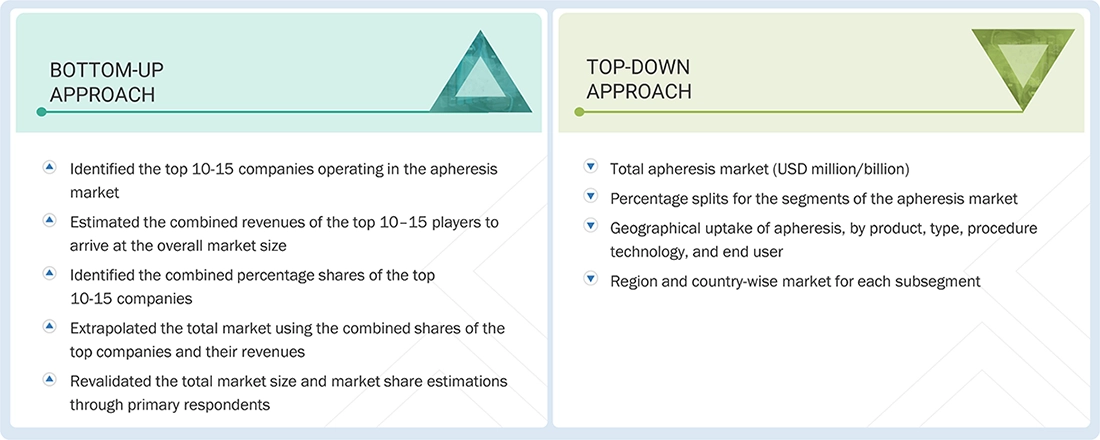 BOTTOM-UP APPROACH

Identified the top 10-15 companies operating in the apheresis market

Estimated the combined revenues of the top 10–15 players to arrive at the overall market size

Identified the combined percentage shares of the top 10-15 companies

Extrapolated the total market using the combined shares of the top companies and their revenues

Revalidated the total market size and market share estimations through primary respondents

TOP-DOWN APPROACH

Total apheresis market (USD million/billion)

Percentage splits for the segments of the apheresis market

Geographical uptake of apheresis, by product, type, procedure technology, and end user

Region and country-wise market for each subsegment